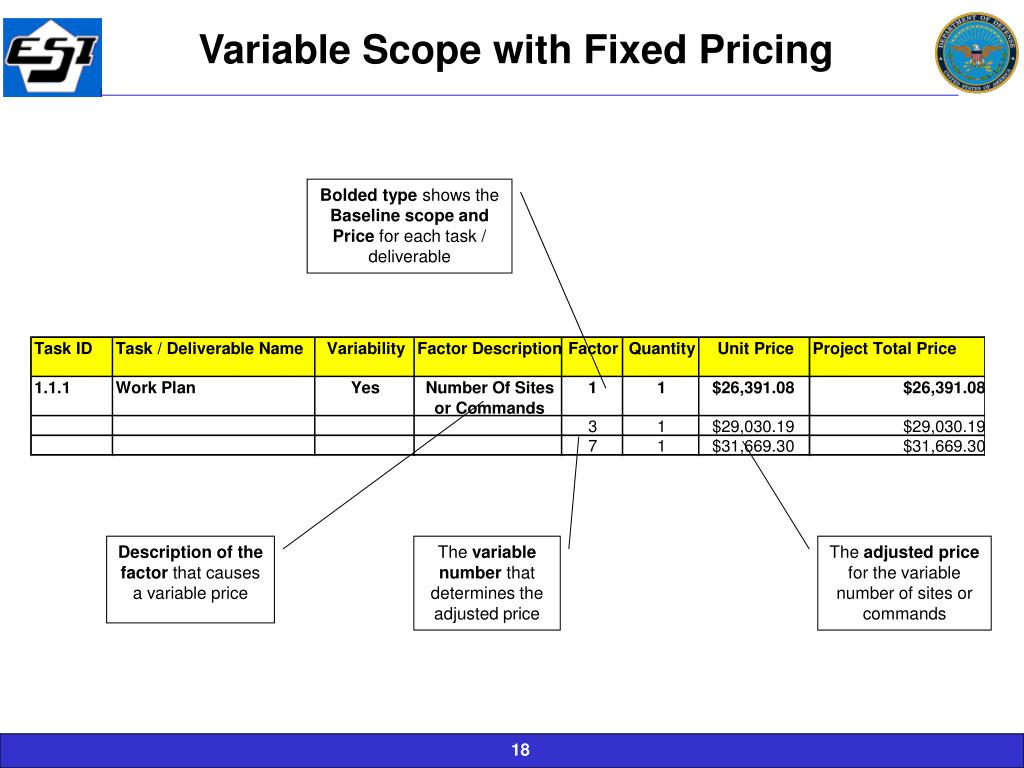 ESI

Variable Scope with Fixed Pricing

DEPARTMENT OF DEFENSE UNITED STATES OF AMERICA

Bolded type shows the Baseline scope and Price for each task / deliverable

| Task ID | Task / Deliverable Name | Variability | Factor Description | Factor | Quantity | Unit Price | Project Total Price |
|---|---|---|---|---|---|---|---|
| 1.1.1 | Work Plan | Yes | Number Of Sites or Commands | 1 | 1 | $26,391.08 | $26,391.08 |
| | | | | 3 | 1 | $29,030.19 | $29,030.19 |
| | | | | 7 | 1 | $31,669.30 | $31,669.30 |

Description of the factor that causes a variable price

The variable number that determines the adjusted price

The adjusted price for the variable number of sites or commands

18